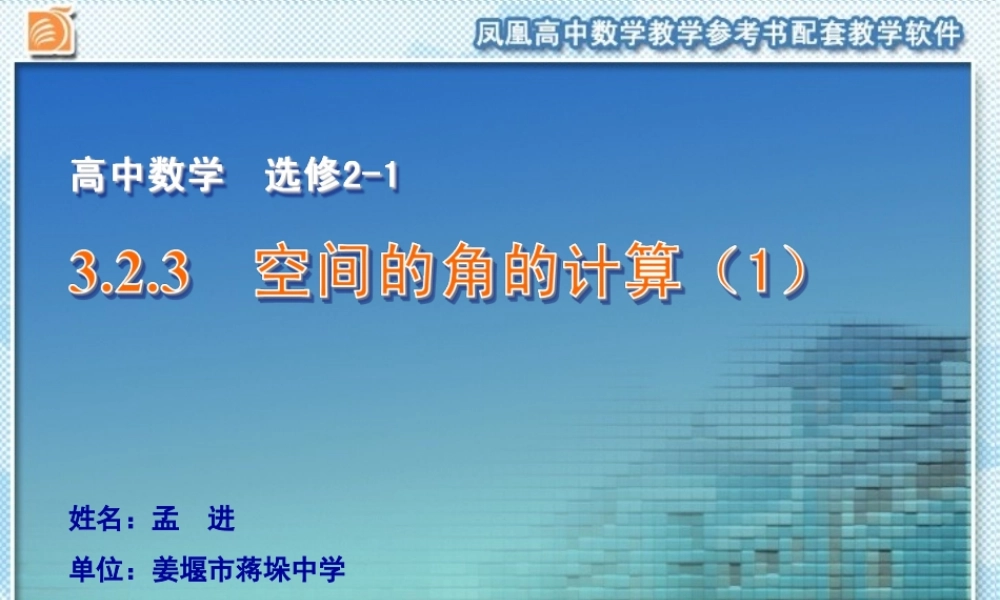 凤凰高中数学教学参考书配套教学软件

高中数学　选修2-1

3.2.3　空间的角的计算（1）

姓名：孟　进

单位：姜堰市蒋垛中学